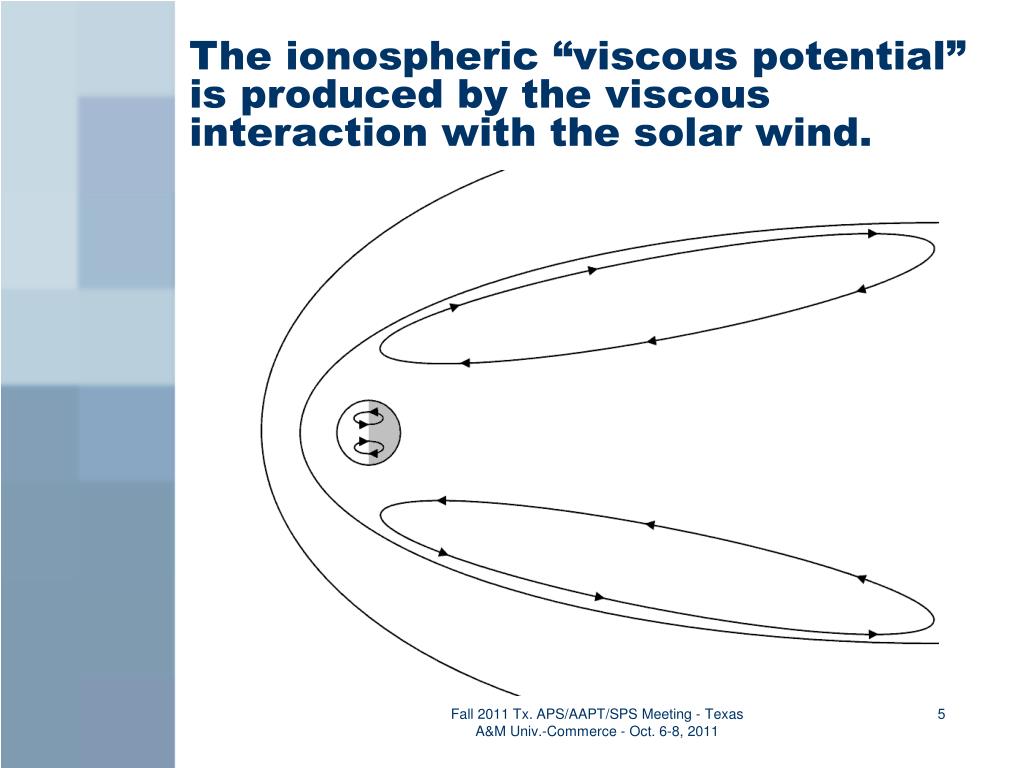 The ionospheric “viscous potential” is produced by the viscous interaction with the solar wind.

Fall 2011 Tx. APS/AAPT/SPS Meeting - Texas A&M Univ.-Commerce - Oct. 6-8, 2011

5